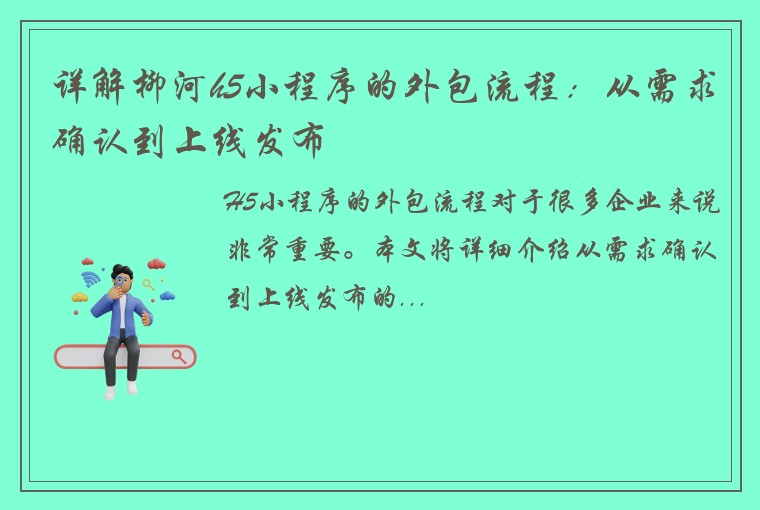 详解柳河h5小程序的外包流程：从需求确认到上线发布

H5小程序的外包流程对于很多企业来说非常重要。本文将详细介绍从需求确认到上线发布的...